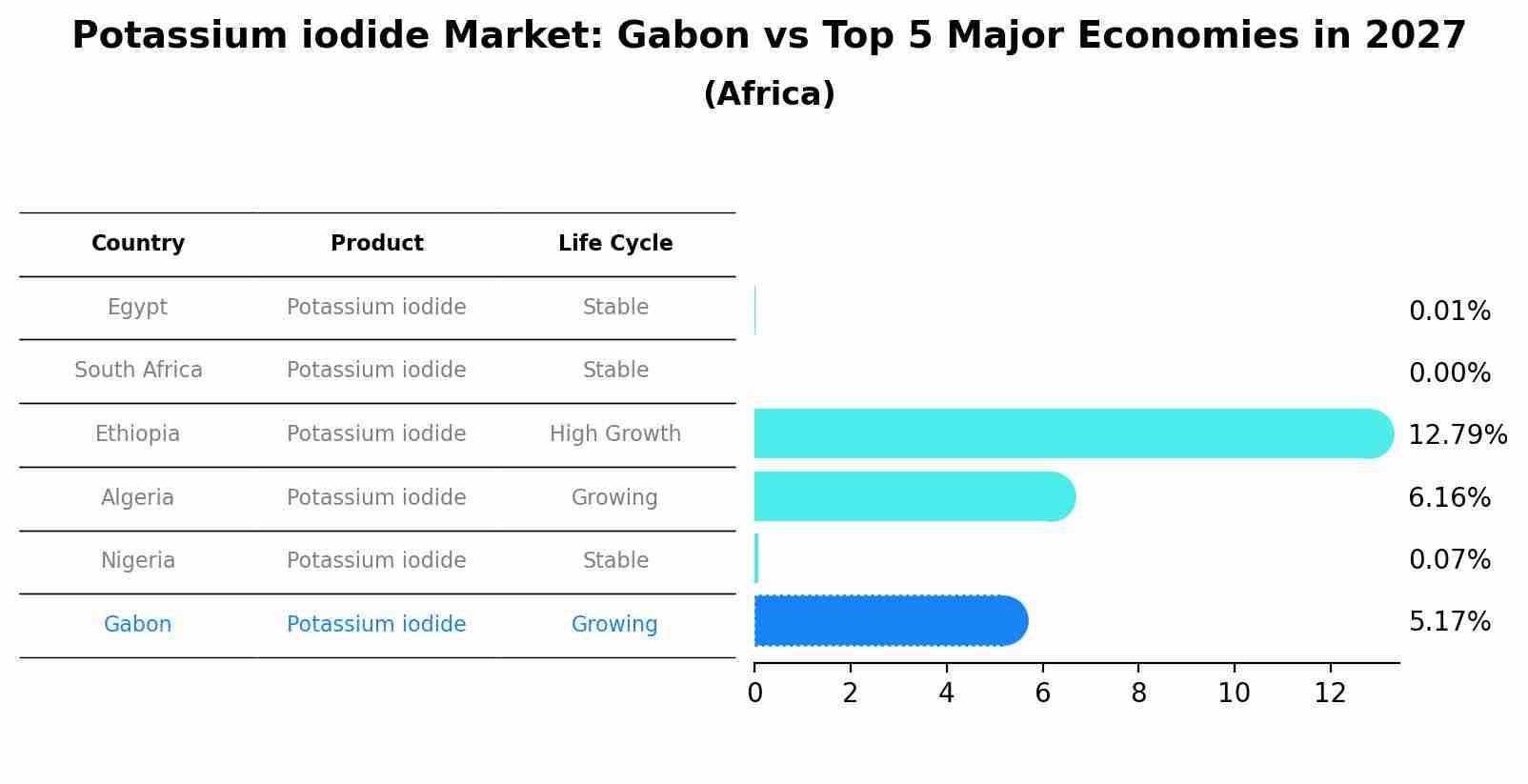 Potassium iodide Market: Gabon vs Top 5 Major Economies in 2027
(Africa)

| Country | Product | Life Cycle |
|---|---|---|
| Egypt | Potassium iodide | Stable |
| South Africa | Potassium iodide | Stable |
| Ethiopia | Potassium iodide | High Growth |
| Algeria | Potassium iodide | Growing |
| Nigeria | Potassium iodide | Stable |
| Gabon | Potassium iodide | Growing |

0.01%
0.00%
12.79%
6.16%
0.07%
5.17%

0 2 4 6 8 10 12